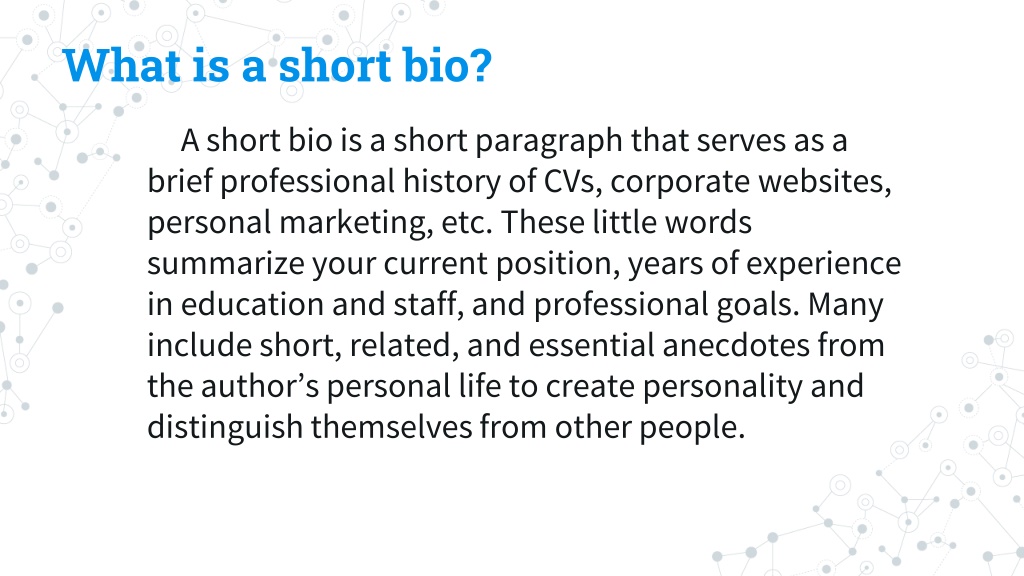 What is a short bio?

A short bio is a short paragraph that serves as a brief professional history of CVs, corporate websites, personal marketing, etc. These little words summarize your current position, years of experience in education and staff, and professional goals. Many include short, related, and essential anecdotes from the author’s personal life to create personality and distinguish themselves from other people.